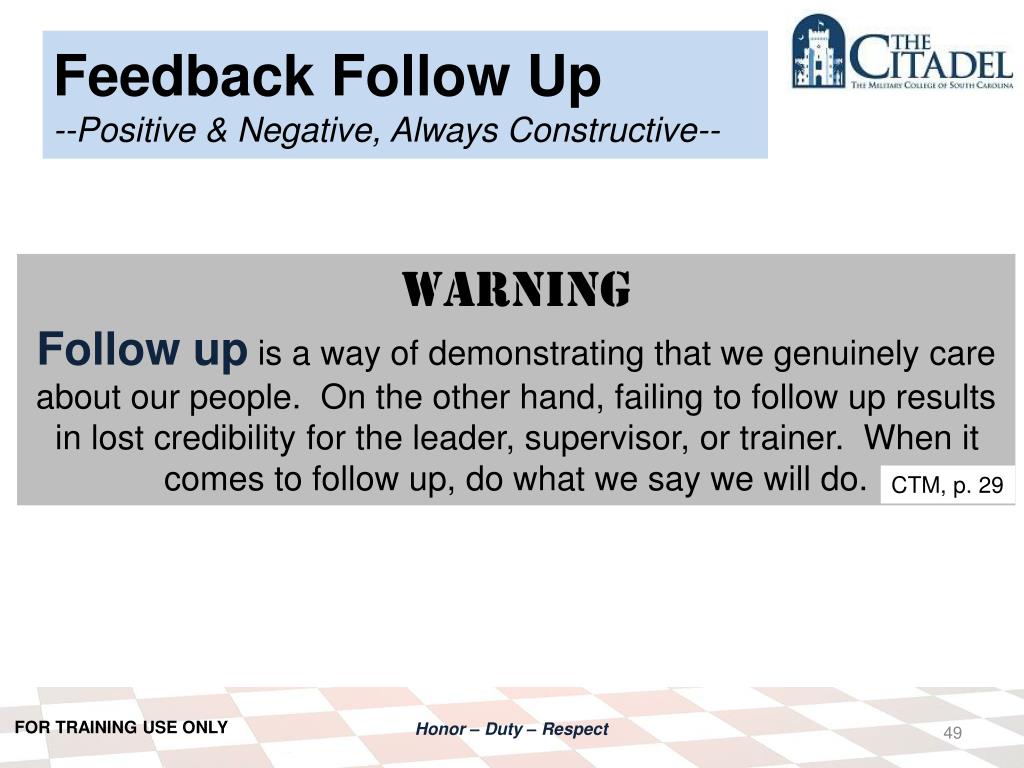 Feedback Follow Up
--Positive & Negative, Always Constructive--

THE CITADEL
THE MILITARY COLLEGE OF SOUTH CAROLINA

WARNING
Follow up is a way of demonstrating that we genuinely care about our people. On the other hand, failing to follow up results in lost credibility for the leader, supervisor, or trainer. When it comes to follow up, do what we say we will do.

CTM, p. 29

FOR TRAINING USE ONLY

Honor – Duty – Respect

49